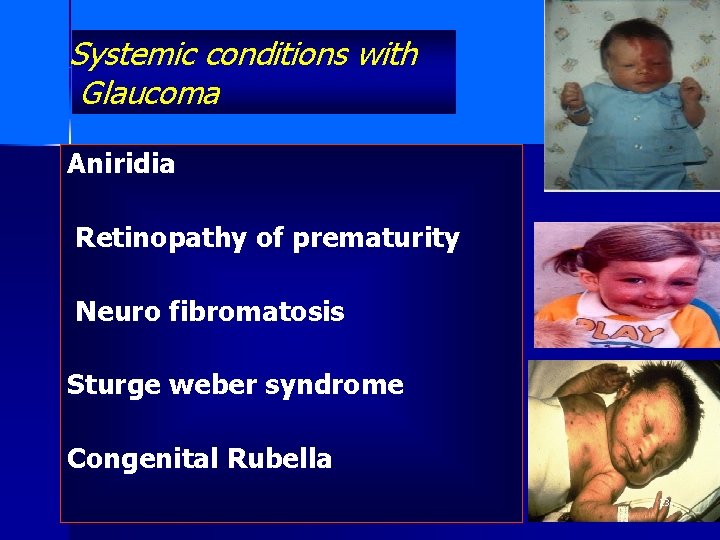 Systemic conditions with Glaucoma

Aniridia

Retinopathy of prematurity

Neuro fibromatosis

Sturge weber syndrome

Congenital Rubella

PLAY

23